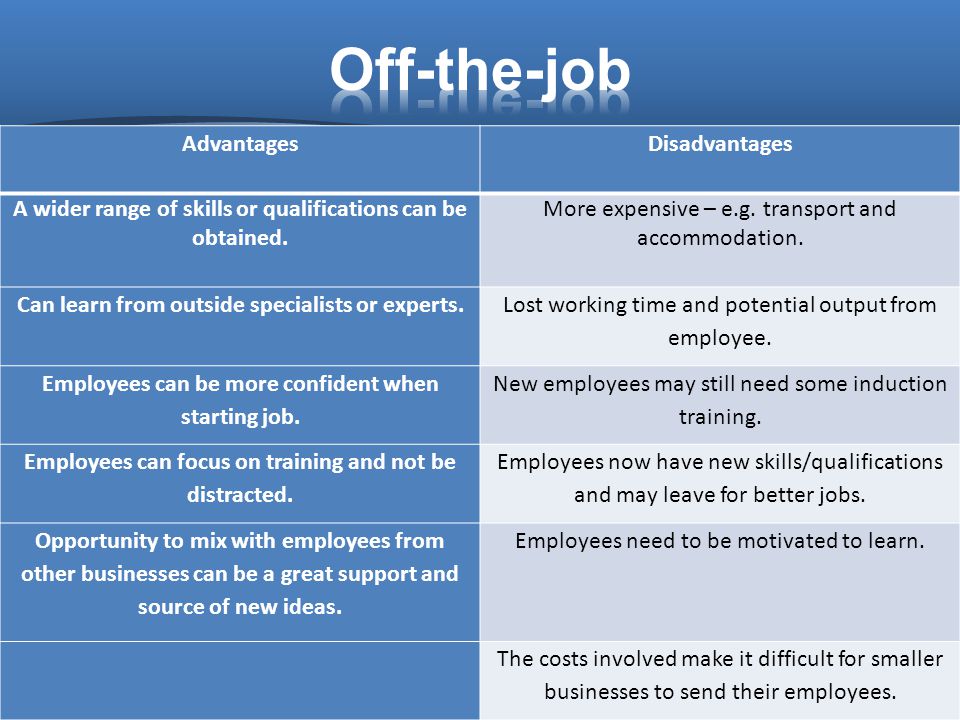 Off-the-job

| Advantages | Disadvantages |
|---|---|
| A wider range of skills or qualifications can be obtained. | More expensive – e.g. transport and accommodation. |
| Can learn from outside specialists or experts. | Lost working time and potential output from employee. |
| Employees can be more confident when starting job. | New employees may still need some induction training. |
| Employees can focus on training and not be distracted. | Employees now have new skills/qualifications and may leave for better jobs. |
| Opportunity to mix with employees from other businesses can be a great support and source of new ideas. | Employees need to be motivated to learn. |
| | The costs involved make it difficult for smaller businesses to send their employees. |